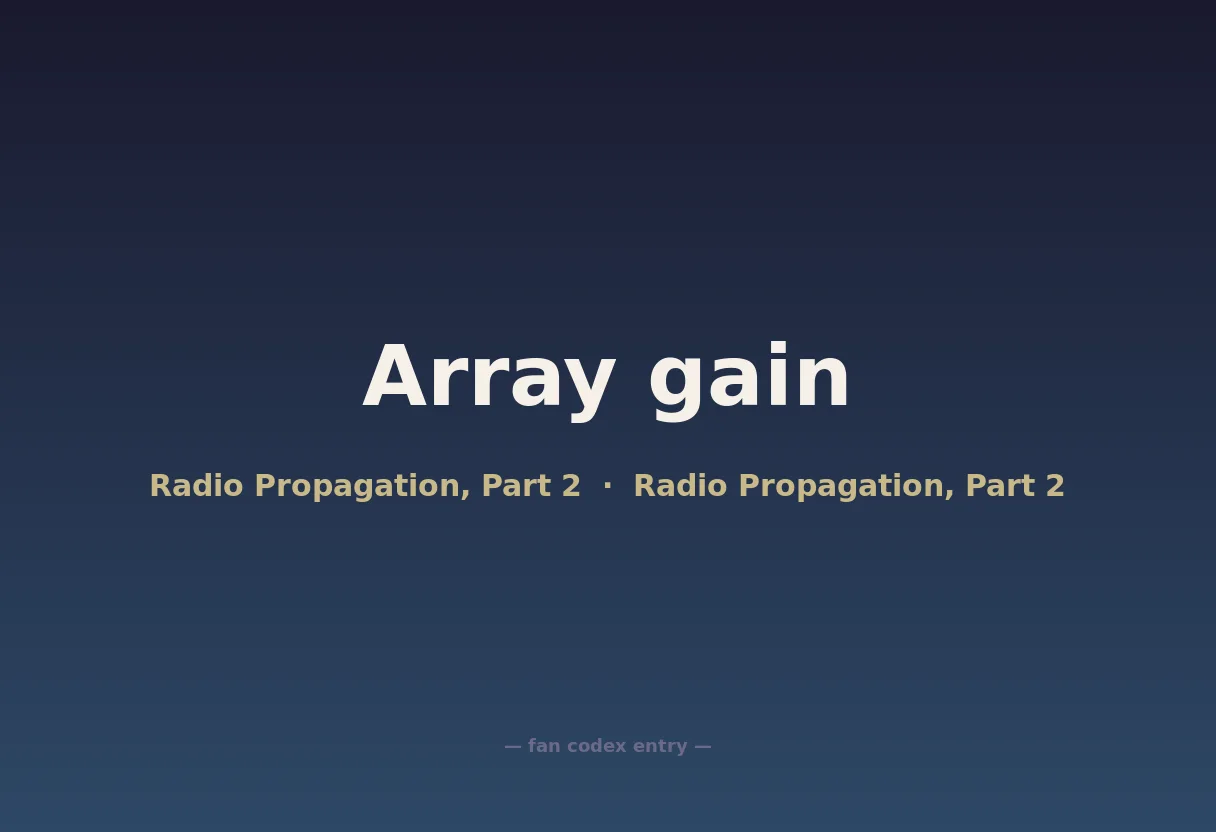 Array gain

Radio Propagation, Part 2 · Radio Propagation, Part 2

— fan codex entry —